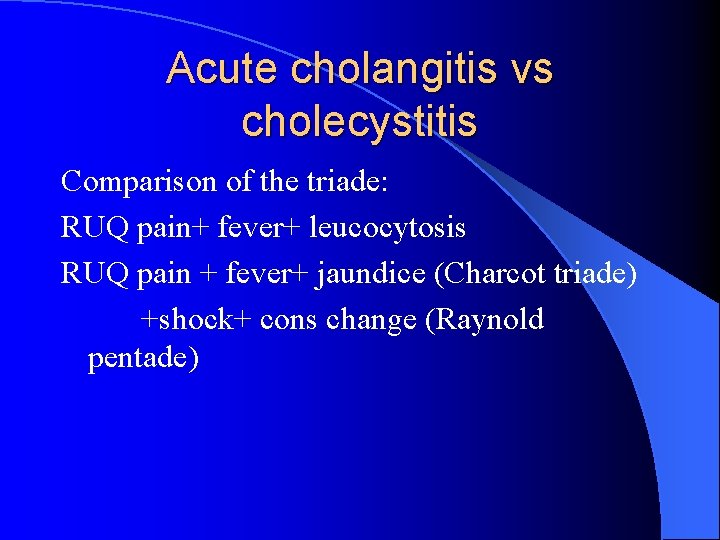 Acute cholangitis vs cholecystitis

Comparison of the triade:

RUQ pain+ fever+ leucocytosis

RUQ pain + fever+ jaundice (Charcot triade)

+shock+ cons change (Raynold pentade)